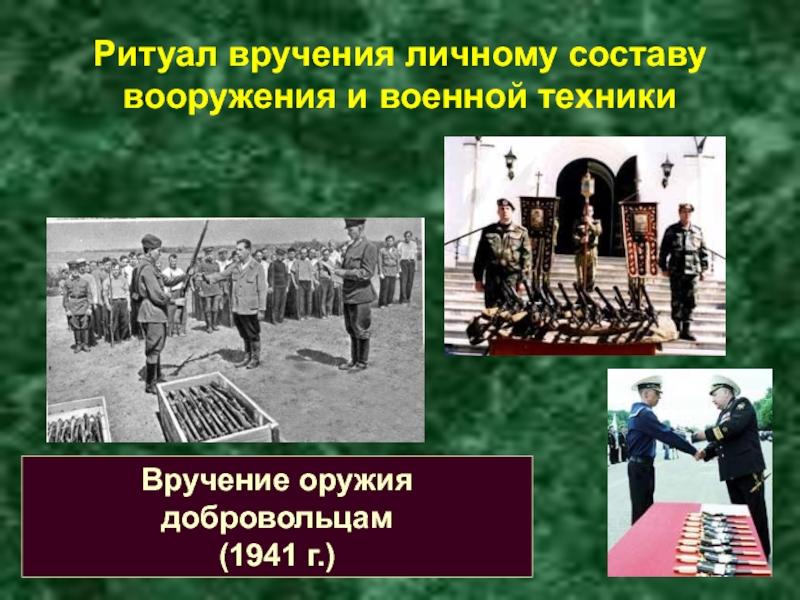 Ритуал вручения личному составу вооружения и военной техники

Вручение оружия добровольцам (1941 г.)